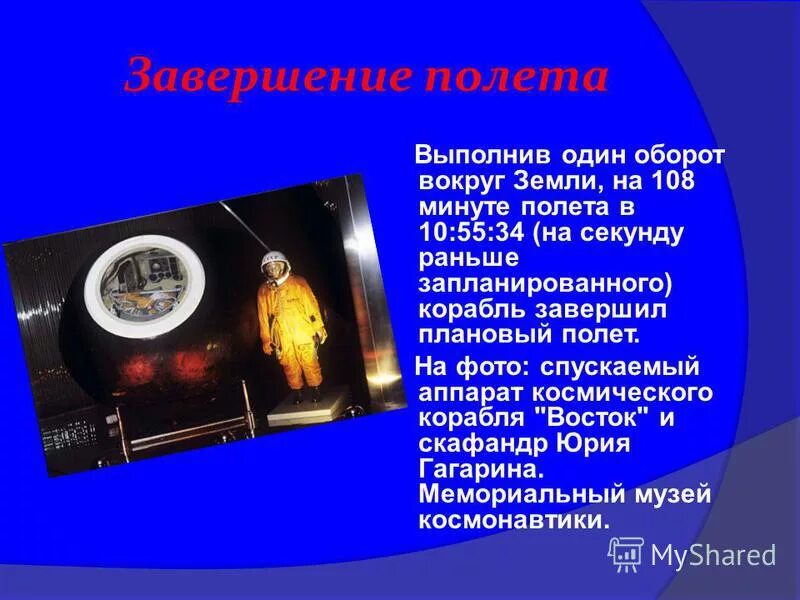 Завершение полета

Выполнив один оборот вокруг Земли, на 108 минуте полета в 10:55:34 (на секунду раньше запланированного) корабль завершил плановый полет.

На фото: спускаемый аппарат космического корабля "Восток" и скафандр Юрия Гагарина. Мемориальный музей космонавтики.

MyShared